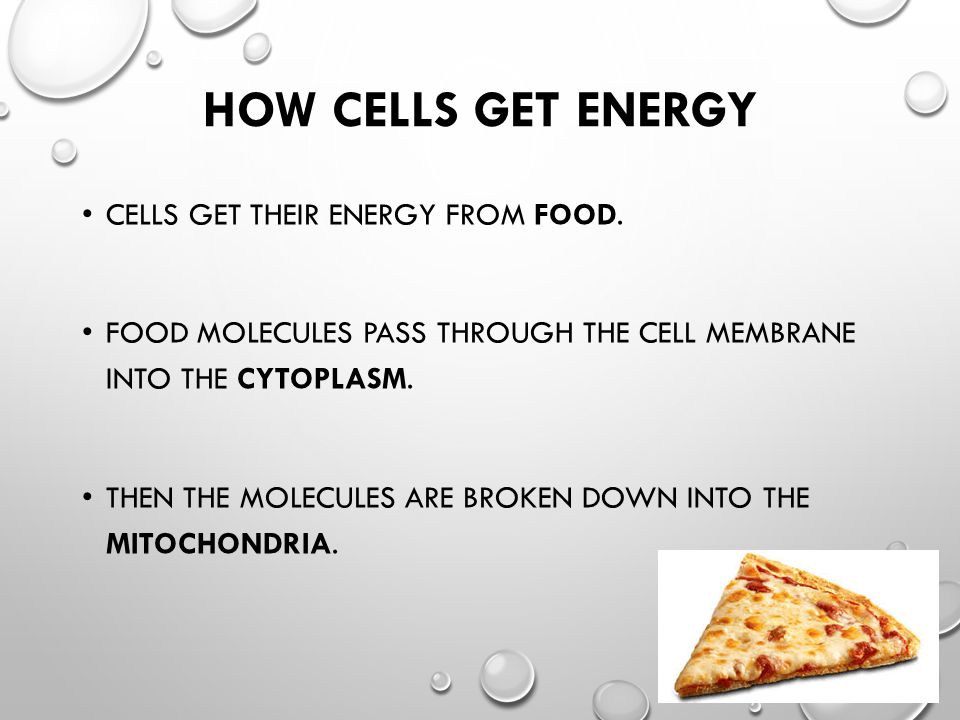 HOW CELLS GET ENERGY

• CELLS GET THEIR ENERGY FROM FOOD.

• FOOD MOLECULES PASS THROUGH THE CELL MEMBRANE INTO THE CYTOPLASM.

• THEN THE MOLECULES ARE BROKEN DOWN INTO THE MITOCHONDRIA.